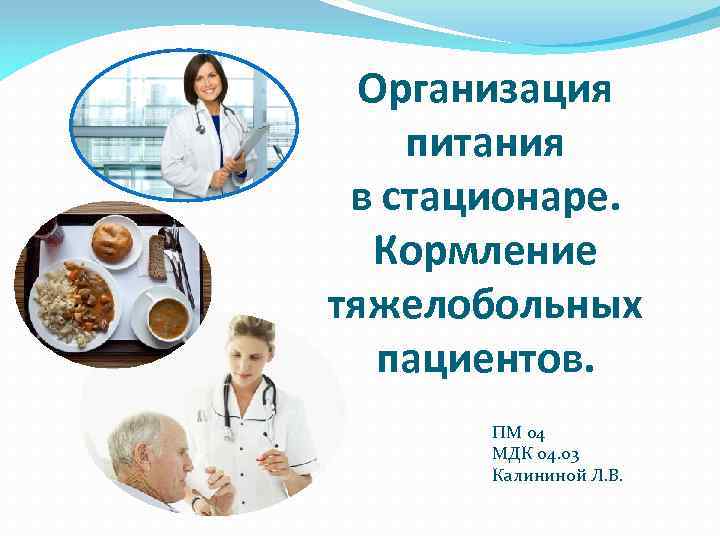 Организация питания в стационаре. Кормление тяжелобольных пациентов.

ПМ 04
МДК 04.03
Калининой Л.В.